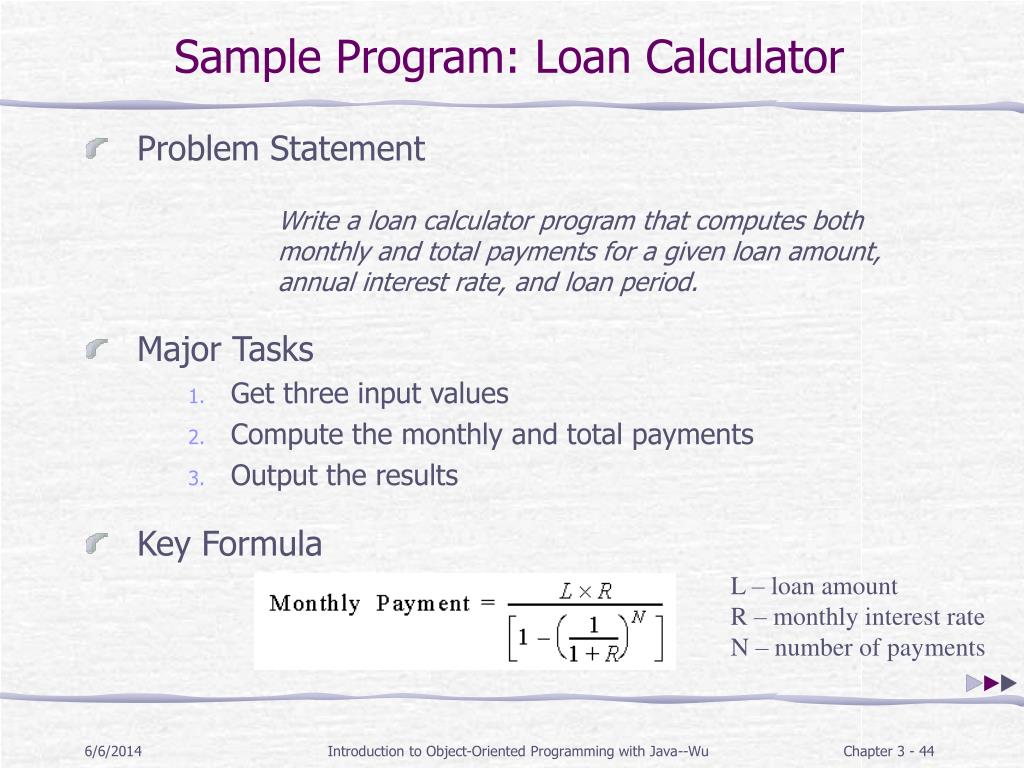 Sample Program: Loan Calculator

Problem Statement

Write a loan calculator program that computes both monthly and total payments for a given loan amount, annual interest rate, and loan period.

Major Tasks

1. Get three input values
2. Compute the monthly and total payments
3. Output the results

Key Formula

$\text{Monthly Payment} = \frac{L \times R}{\left[1 - \left(\frac{1}{1+R}\right)^N\right]}$

L – loan amount
R – monthly interest rate
N – number of payments

6/6/2014 Introduction to Object-Oriented Programming with Java--Wu Chapter 3 - 44